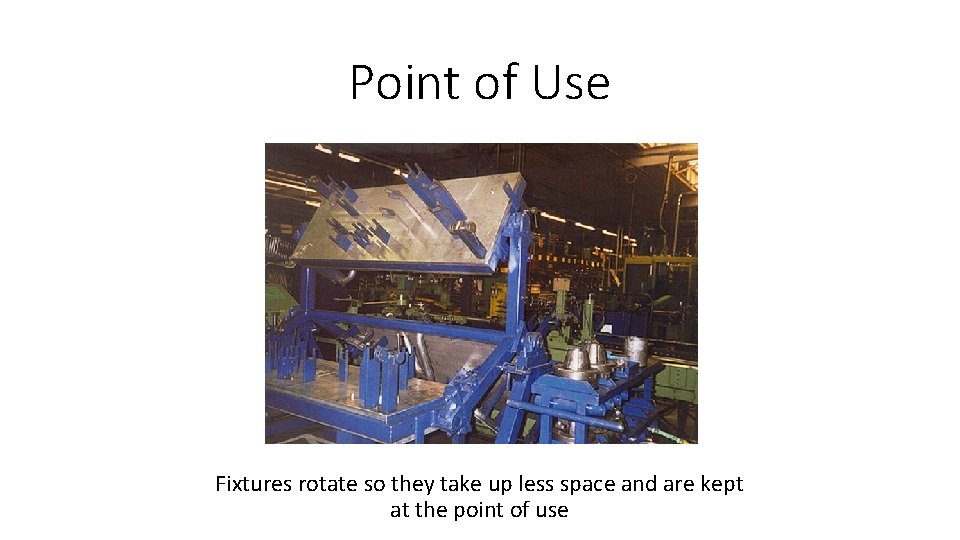 Point of Use

Fixtures rotate so they take up less space and are kept at the point of use